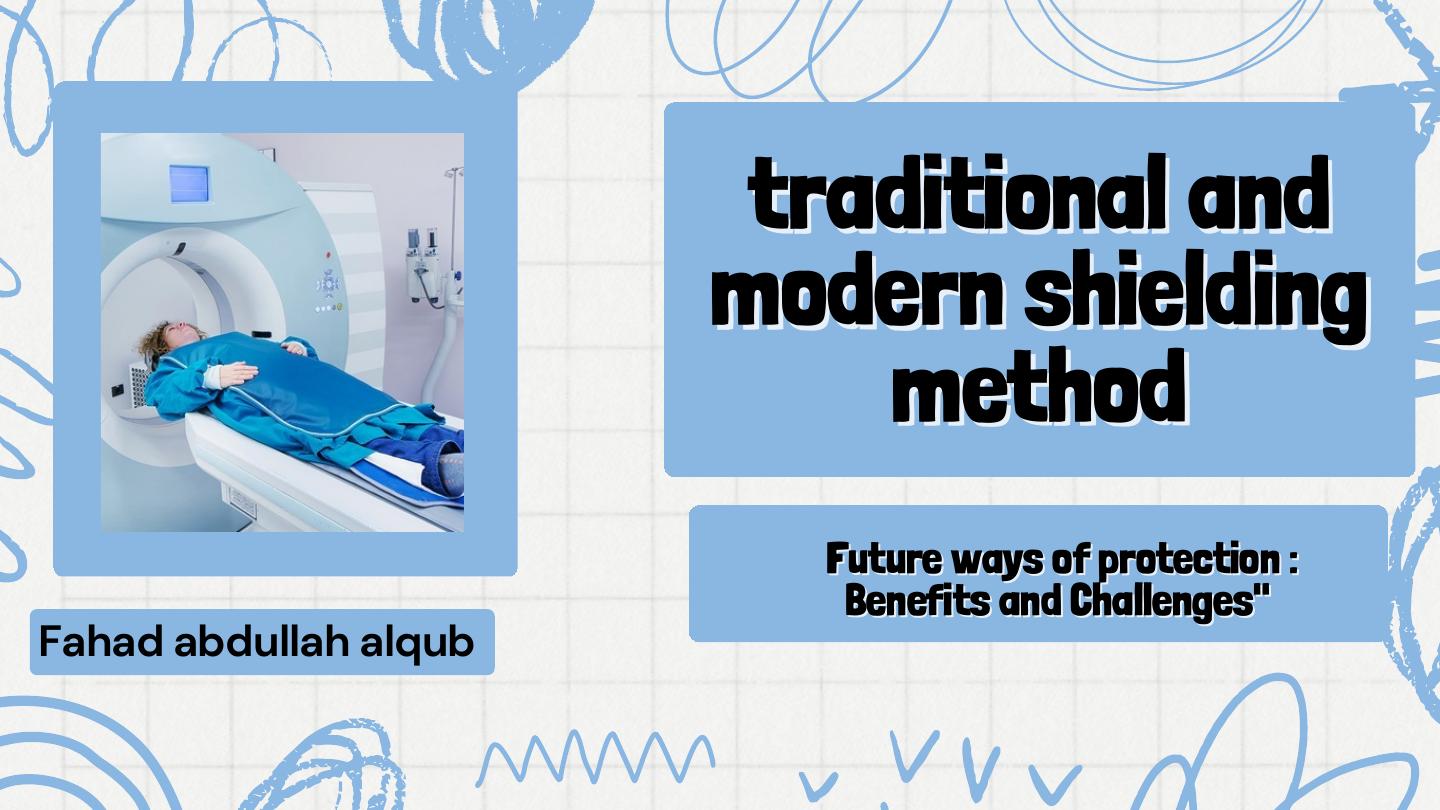 traditional and modern shielding method

Future ways of protection : Benefits and Challenges"

Fahad abdullah alqub